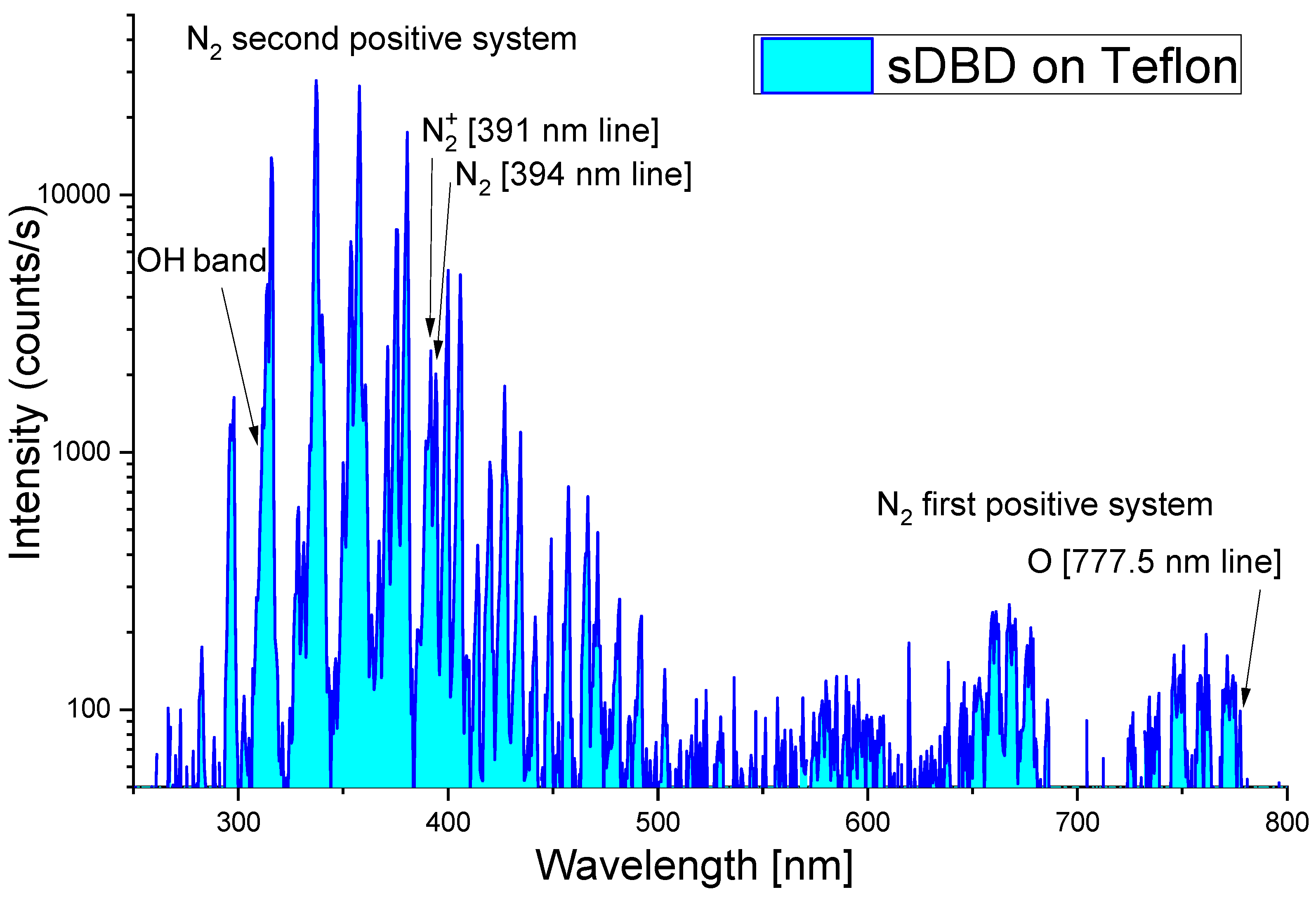 $N_2$ second positive system

sDBD on Teflon

$N_2^+$ [391 nm line]

$N_2$ [394 nm line]

OH band

$N_2$ first positive system

O [777.5 nm line]

Intensity (counts/s)

10000

1000

100

300

400

500

600

700

800

Wavelength [nm]